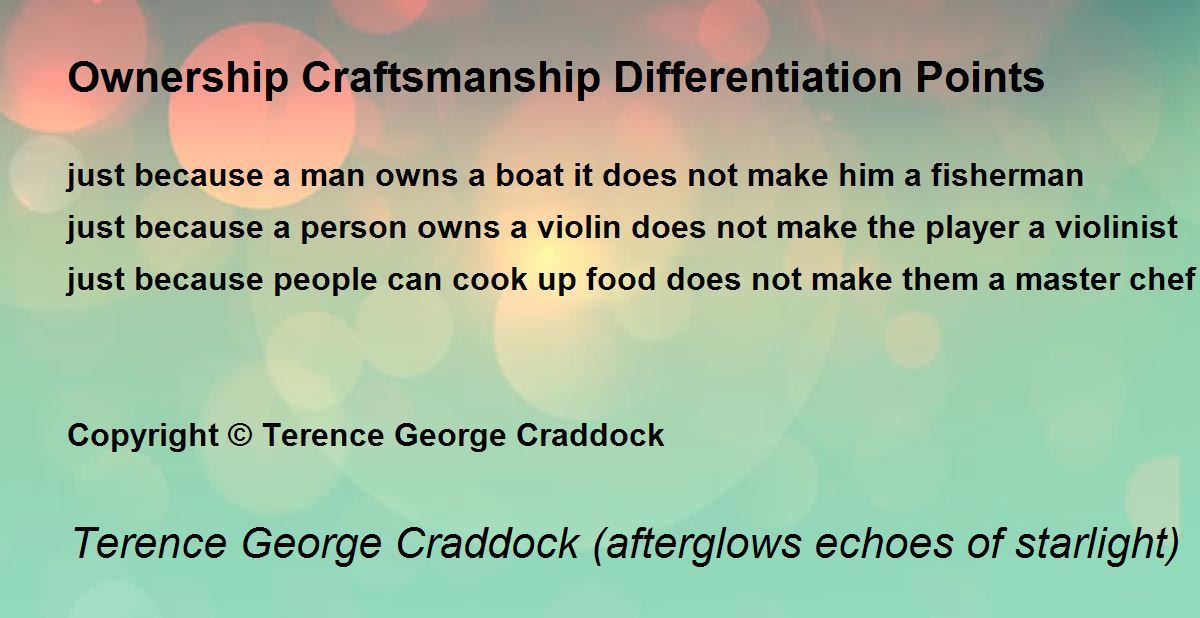 Ownership Craftsmanship Differentiation Points

just because a man owns a boat it does not make him a fisherman
just because a person owns a violin does not make the player a violinist
just because people can cook up food does not make them a master chef

Copyright © Terence George Craddock

Terence George Craddock (afterglows echoes of starlight)